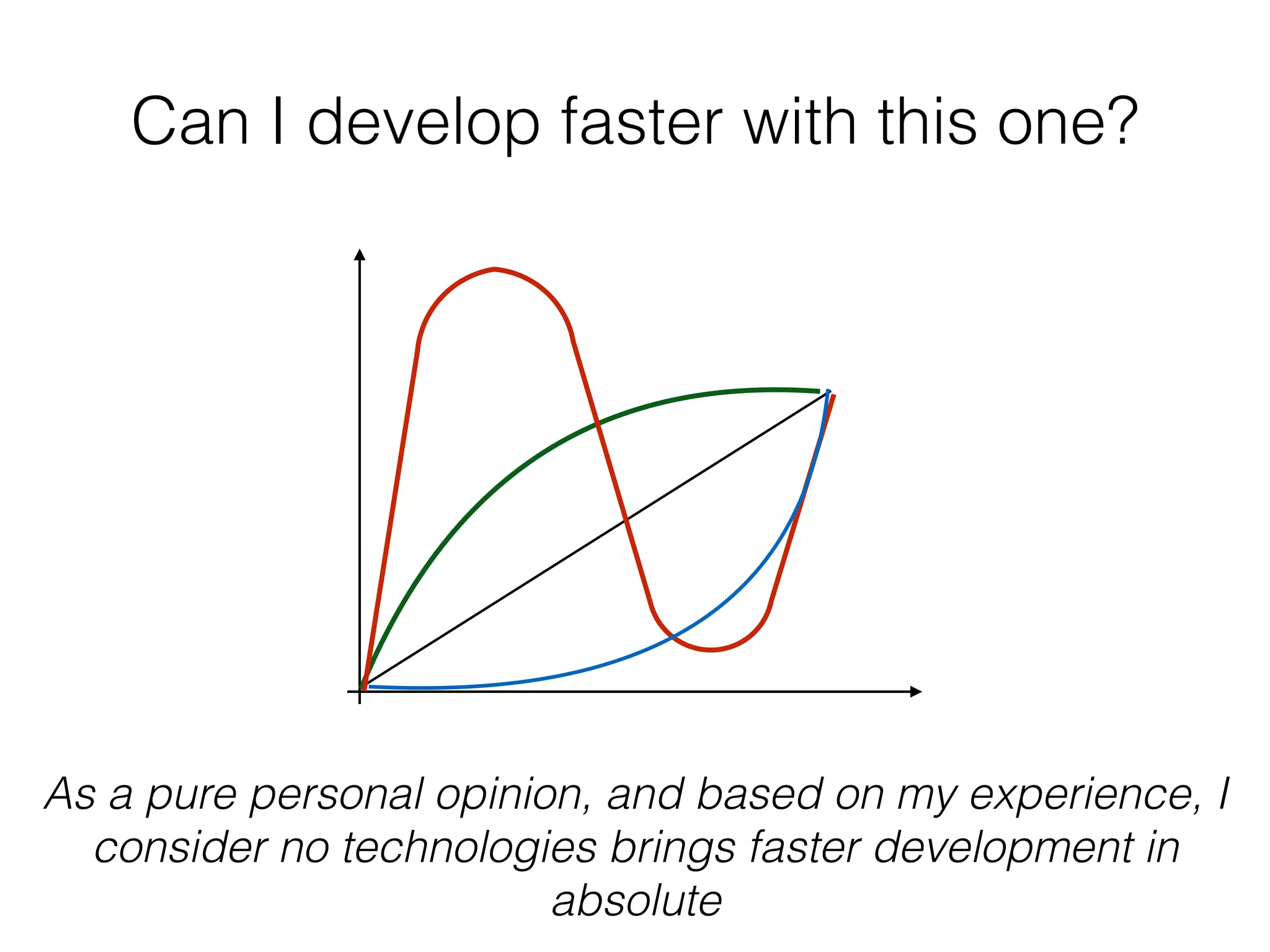 Can I develop faster with this one?

As a pure personal opinion, and based on my experience, I consider no technologies brings faster development in absolute